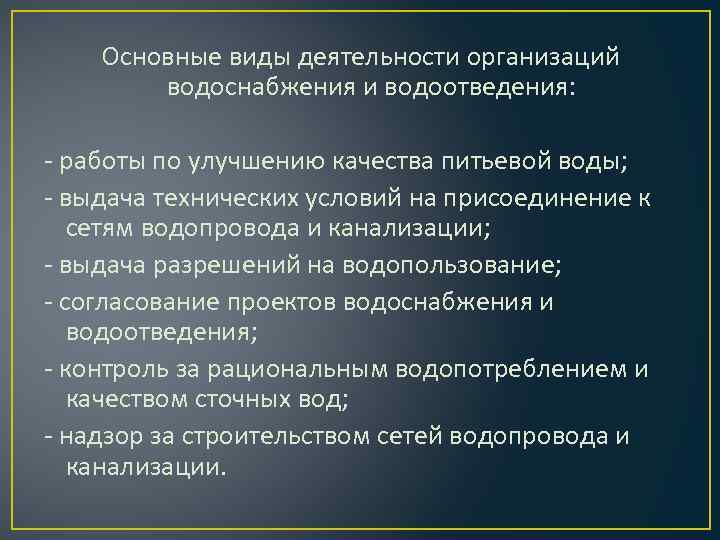 Основные виды деятельности организаций водоснабжения и водоотведения:

- работы по улучшению качества питьевой воды;

- выдача технических условий на присоединение к сетям водопровода и канализации;

- выдача разрешений на водопользование;

- согласование проектов водоснабжения и водоотведения;

- контроль за рациональным водопотреблением и качеством сточных вод;

- надзор за строительством сетей водопровода и канализации.